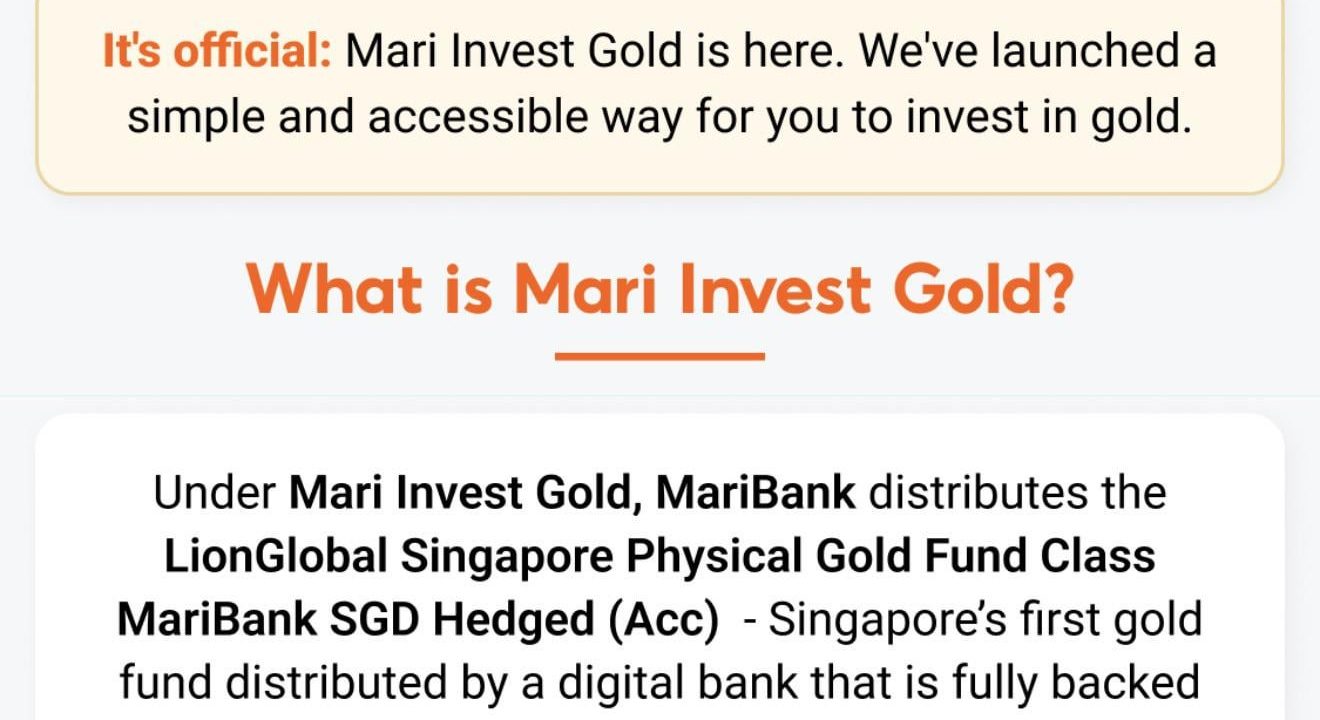 It's official: Mari Invest Gold is here. We've launched a simple and accessible way for you to invest in gold.

What is Mari Invest Gold?

Under Mari Invest Gold, MariBank distributes the LionGlobal Singapore Physical Gold Fund Class MariBank SGD Hedged (Acc) - Singapore's first gold fund distributed by a digital bank that is fully backed